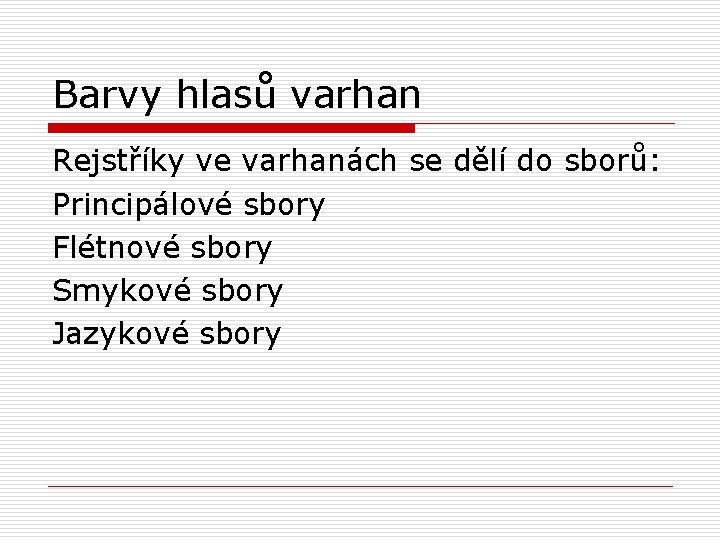 Barvy hlasů varhan

Rejstříky ve varhanách se dělí do sborů:
Principálové sbory
Flétnové sbory
Smykové sbory
Jazykové sbory